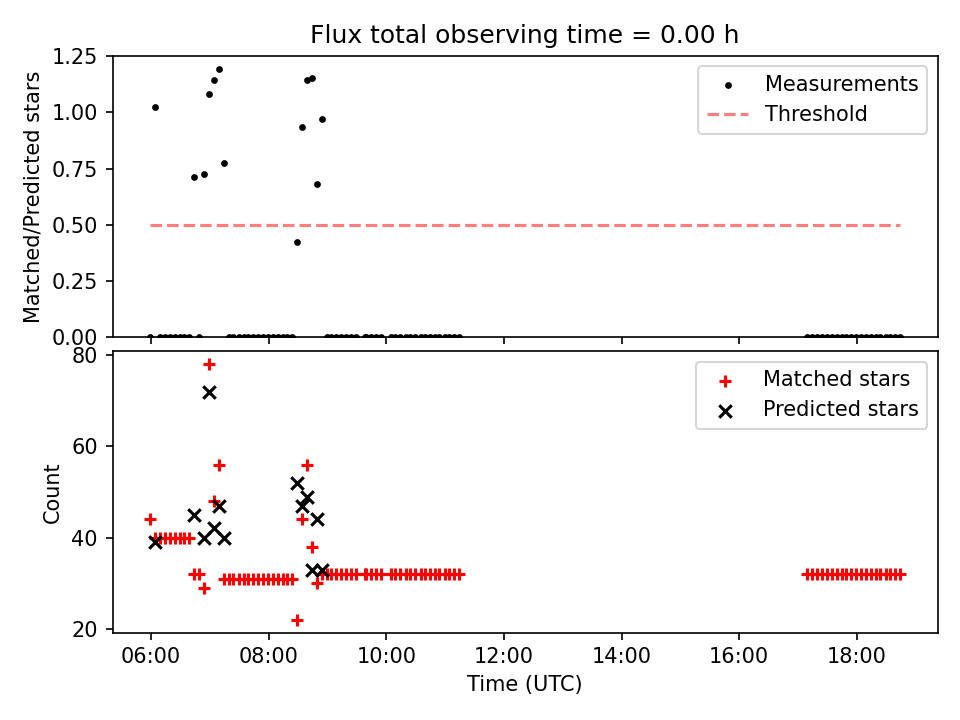 Flux total observing time = 0.00 h

Matched/Predicted stars

1.25
1.00
0.75
0.50
0.25
0.00

Measurements
Threshold

Count

80
60
40
20

Matched stars
Predicted stars

06:00
08:00
10:00
12:00
14:00
16:00
18:00

Time (UTC)